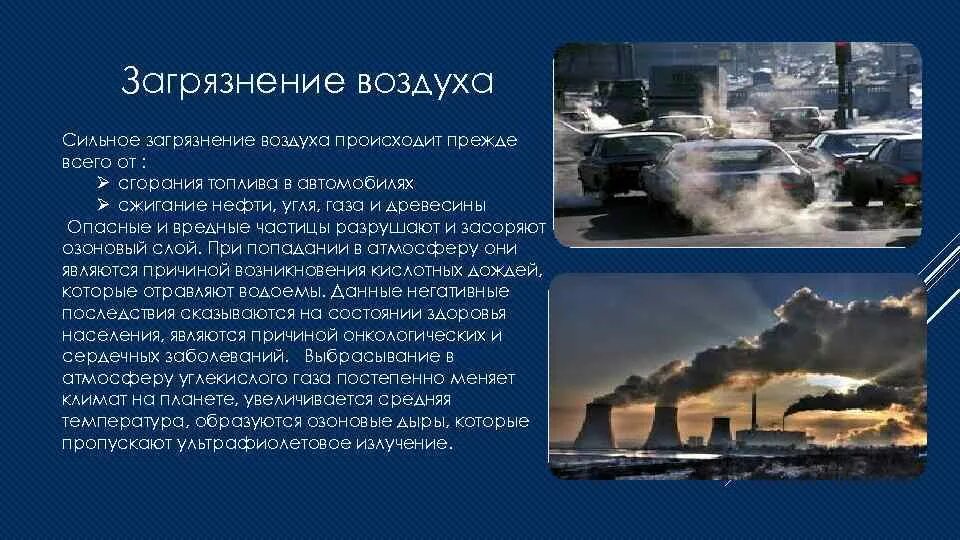 Загрязнение воздуха

Сильное загрязнение воздуха происходит прежде всего от :
➢ сгорания топлива в автомобилях
➢ сжигание нефти, угля, газа и древесины
Опасные и вредные частицы разрушают и засоряют озоновый слой. При попадании в атмосферу они являются причиной возникновения кислотных дождей, которые отравляют водоемы. Данные негативные последствия сказываются на состоянии здоровья населения, являются причиной онкологических и сердечных заболеваний. Выбрасывание в атмосферу углекислого газа постепенно меняет климат на планете, увеличивается средняя температура, образуются озоновые дыры, которые пропускают ультрафиолетовое излучение.